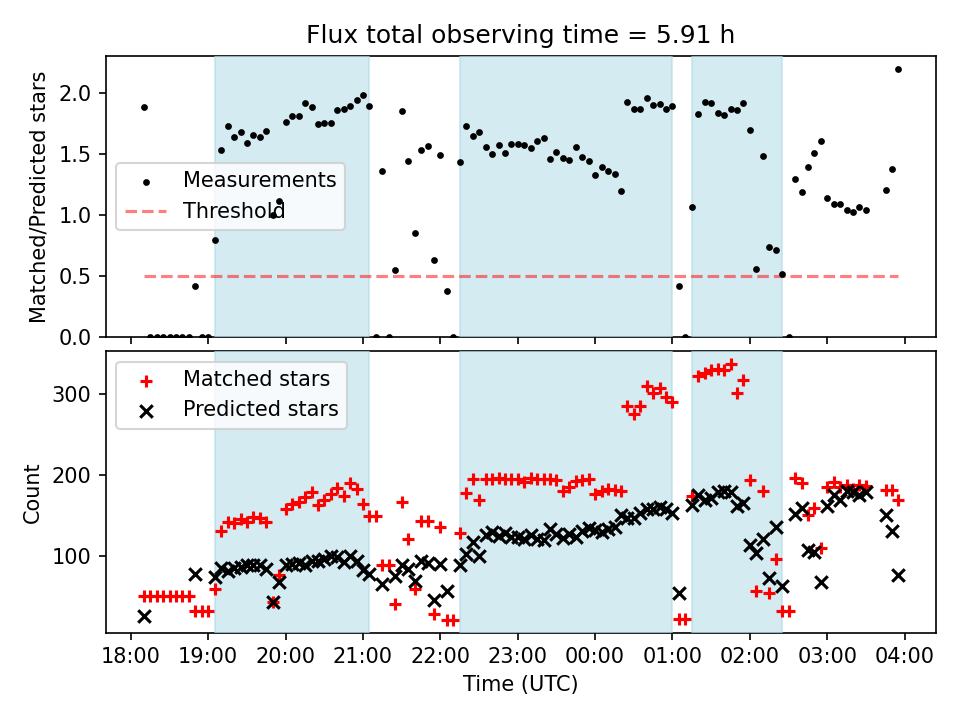 Flux total observing time = 5.91 h

Matched/Predicted stars

2.0
1.5
1.0
0.5
0.0

Measurements
Threshold

Count

300
200
100

Matched stars
Predicted stars

18:00
19:00
20:00
21:00
22:00
23:00
00:00
01:00
02:00
03:00
04:00

Time (UTC)